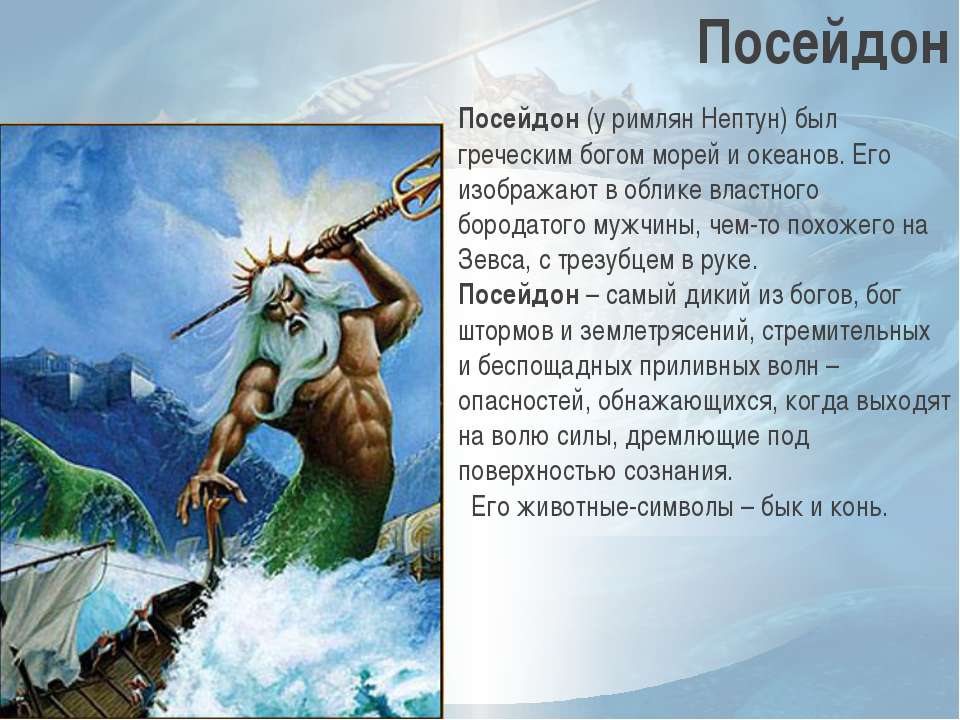 Посейдон

Посейдон (у римлян Нептун) был греческим богом морей и океанов. Его изображают в облике властного бородатого мужчины, чем-то похожего на Зевса, с трезубцем в руке.
Посейдон – самый дикий из богов, бог штормов и землетрясений, стремительных и беспощадных приливных волн – опасностей, обнажающихся, когда выходят на волю силы, дремлющие под поверхностью сознания.
Его животные-символы – бык и конь.